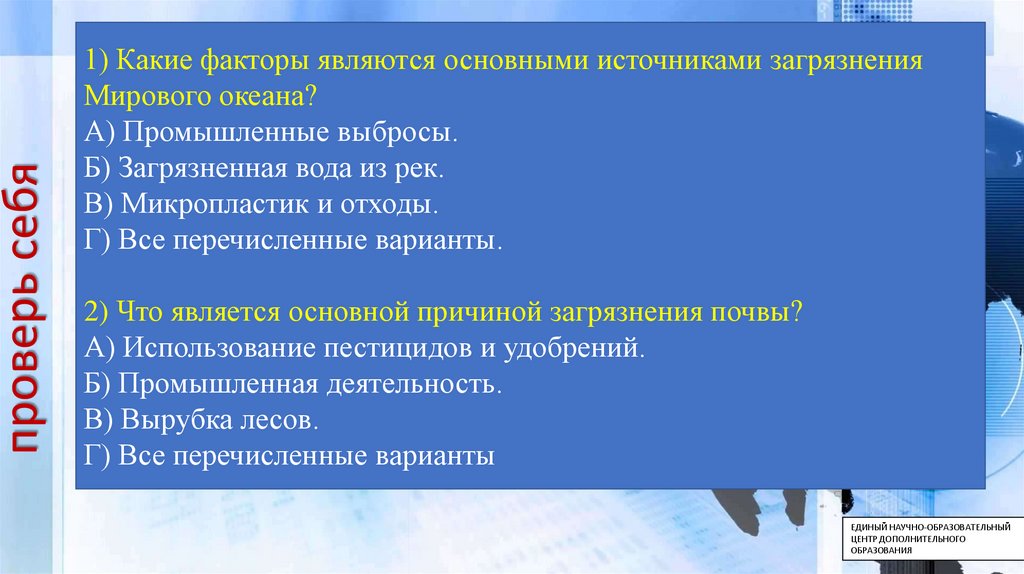 проверь себя

1) Какие факторы являются основными источниками загрязнения Мирового океана?
А) Промышленные выбросы.
Б) Загрязненная вода из рек.
В) Микропластик и отходы.
Г) Все перечисленные варианты.

2) Что является основной причиной загрязнения почвы?
А) Использование пестицидов и удобрений.
Б) Промышленная деятельность.
В) Вырубка лесов.
Г) Все перечисленные варианты

ЕДИНЫЙ НАУЧНО-ОБРАЗОВАТЕЛЬНЫЙ ЦЕНТР ДОПОЛНИТЕЛЬНОГО ОБРАЗОВАНИЯ